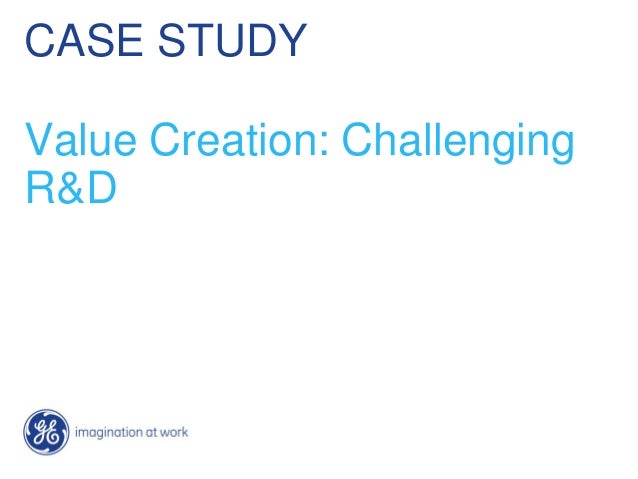 CASE STUDY

Value Creation: Challenging R&D

GE imagination at work